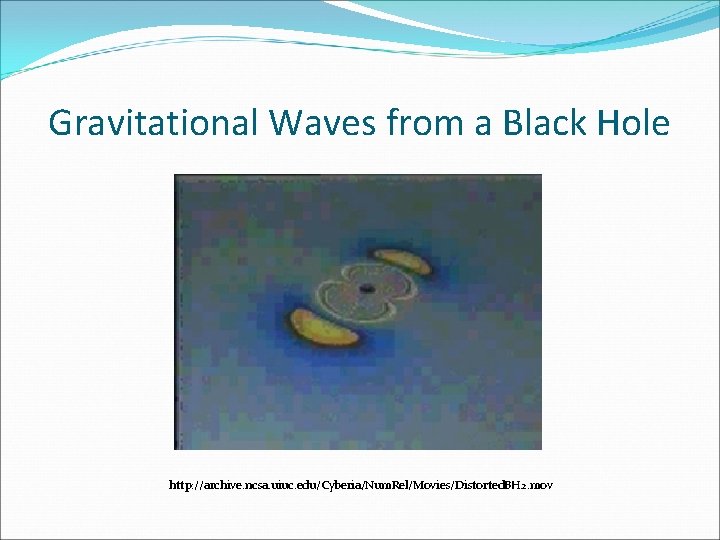 Gravitational Waves from a Black Hole

http://archive.ncsa.uiuc.edu/Cyberia/NumRel/Movies/DistortedBH2.mov